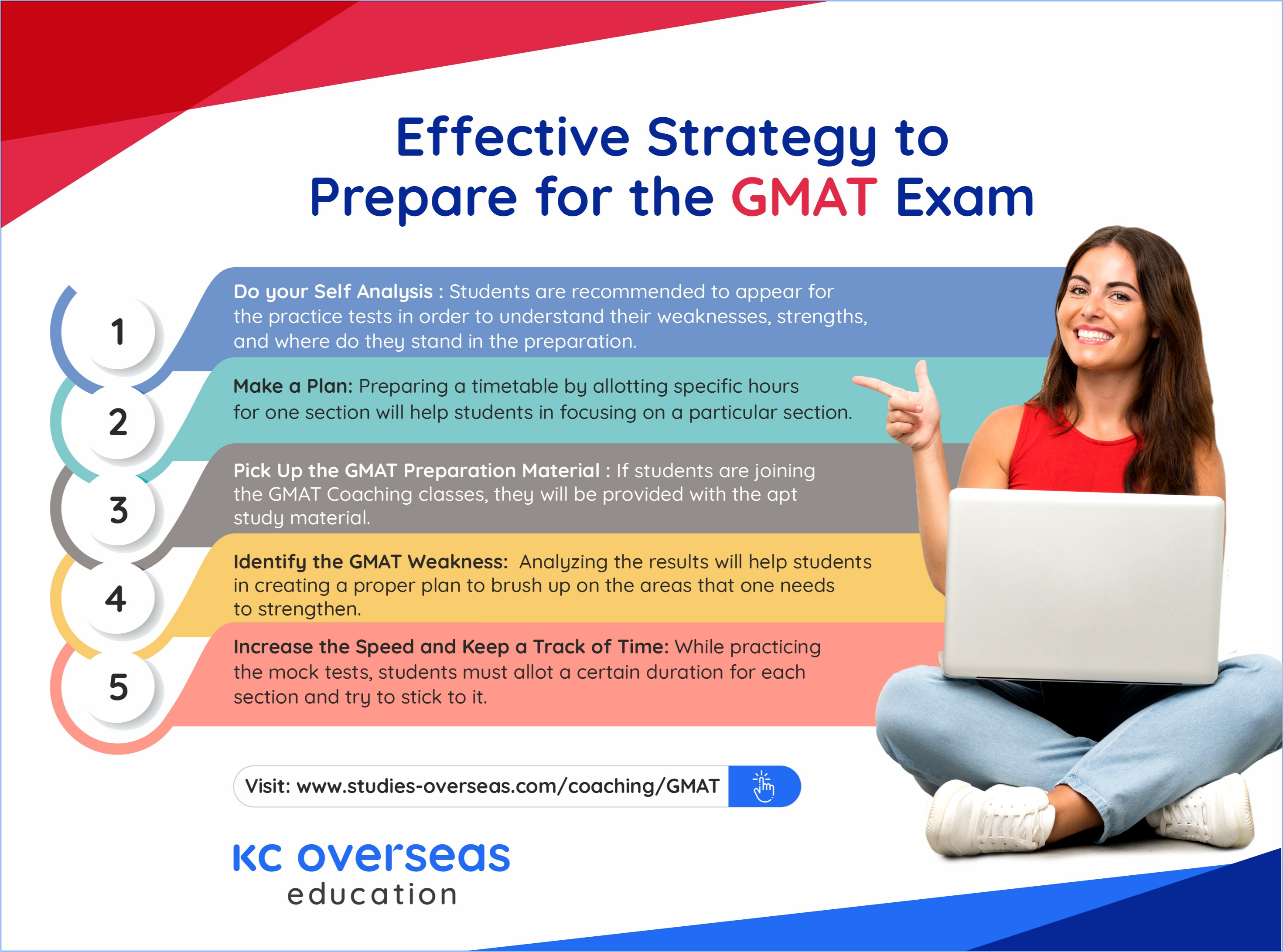 Effective Strategy to Prepare for the GMAT Exam

1

Do your Self Analysis : Students are recommended to appear for the practice tests in order to understand their weaknesses, strengths, and where do they stand in the preparation.

2

Make a Plan: Preparing a timetable by allotting specific hours for one section will help students in focusing on a particular section.

3

Pick Up the GMAT Preparation Material : If students are joining the GMAT Coaching classes, they will be provided with the apt study material.

4

Identify the GMAT Weakness: Analyzing the results will help students in creating a proper plan to brush up on the areas that one needs to strengthen.

5

Increase the Speed and Keep a Track of Time: While practicing the mock tests, students must allot a certain duration for each section and try to stick to it.

Visit: www.studies-overseas.com/coaching/GMAT

KC overseas education